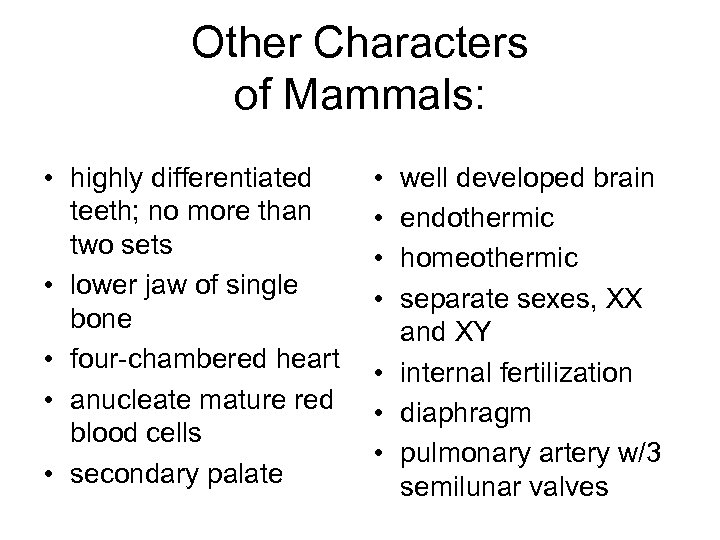 Other Characters of Mammals:

• highly differentiated teeth; no more than two sets
• lower jaw of single bone
• four-chambered heart
• anucleate mature red blood cells
• secondary palate

• well developed brain
• endothermic
• homeothermic
• separate sexes, XX and XY
• internal fertilization
• diaphragm
• pulmonary artery w/3 semilunar valves